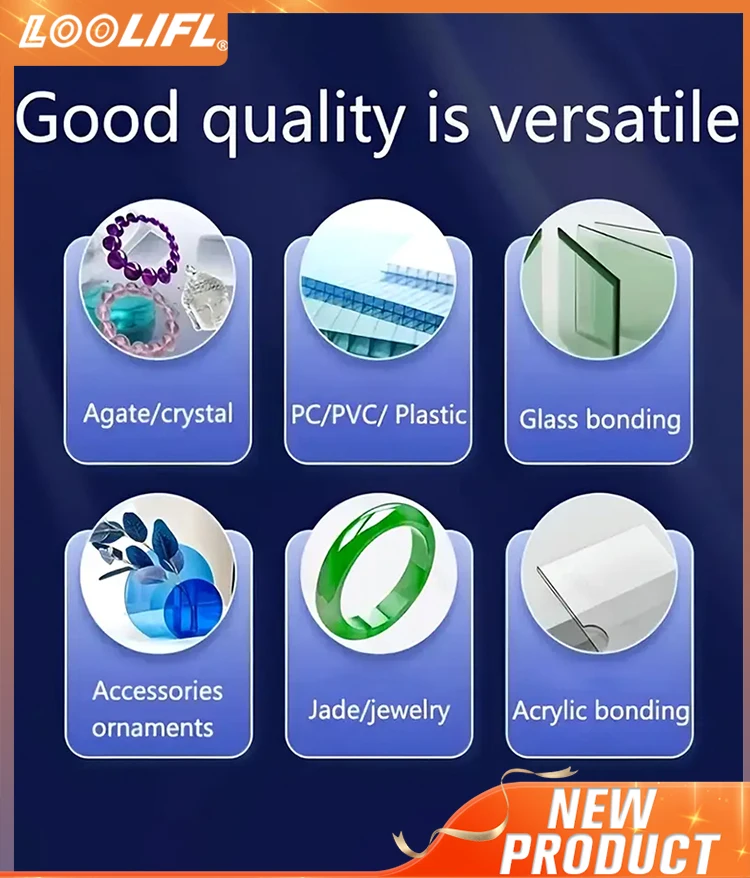 LOOLIFL®

Good quality is versatile

Agate/crystal

PC/PVC/ Plastic

Glass bonding

Accessories ornaments

Jade/jewelry

Acrylic bonding

NEW PRODUCT